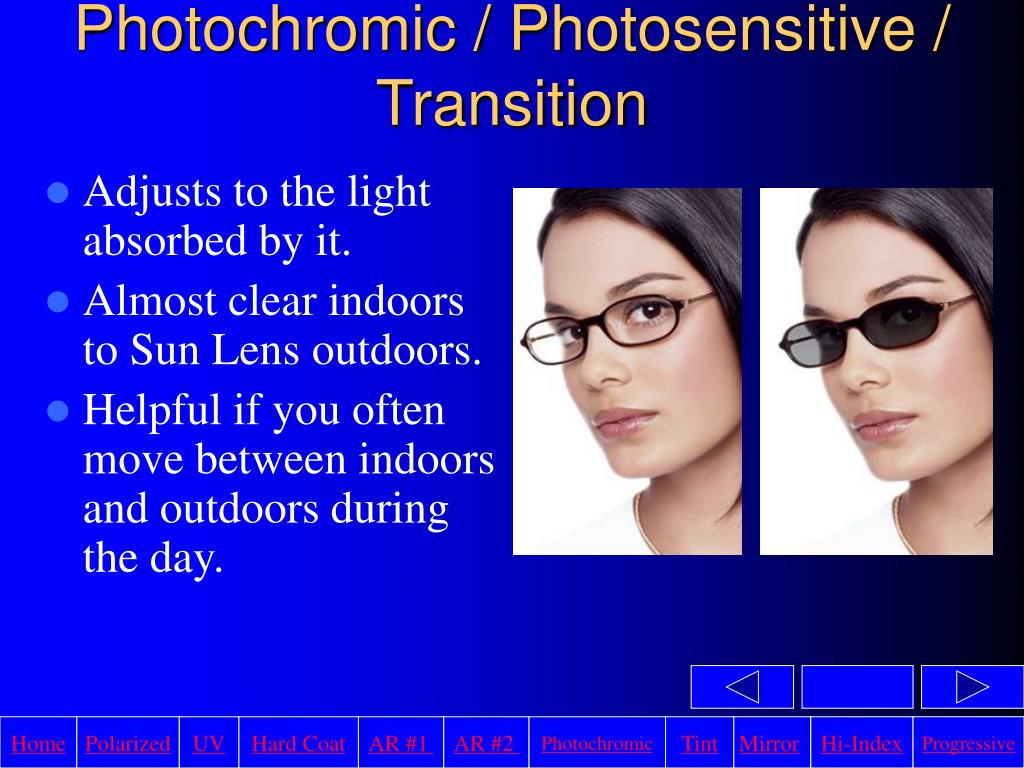 Photochromic / Photosensitive / Transition

- Adjusts to the light absorbed by it.
- Almost clear indoors to Sun Lens outdoors.
- Helpful if you often move between indoors and outdoors during the day.

| Home | Polarized | UV | Hard Coat | AR #1 | AR #2 | Photochromic | Tint | Mirror | Hi-Index | Progressive |
|---|---|---|---|---|---|---|---|---|---|---|